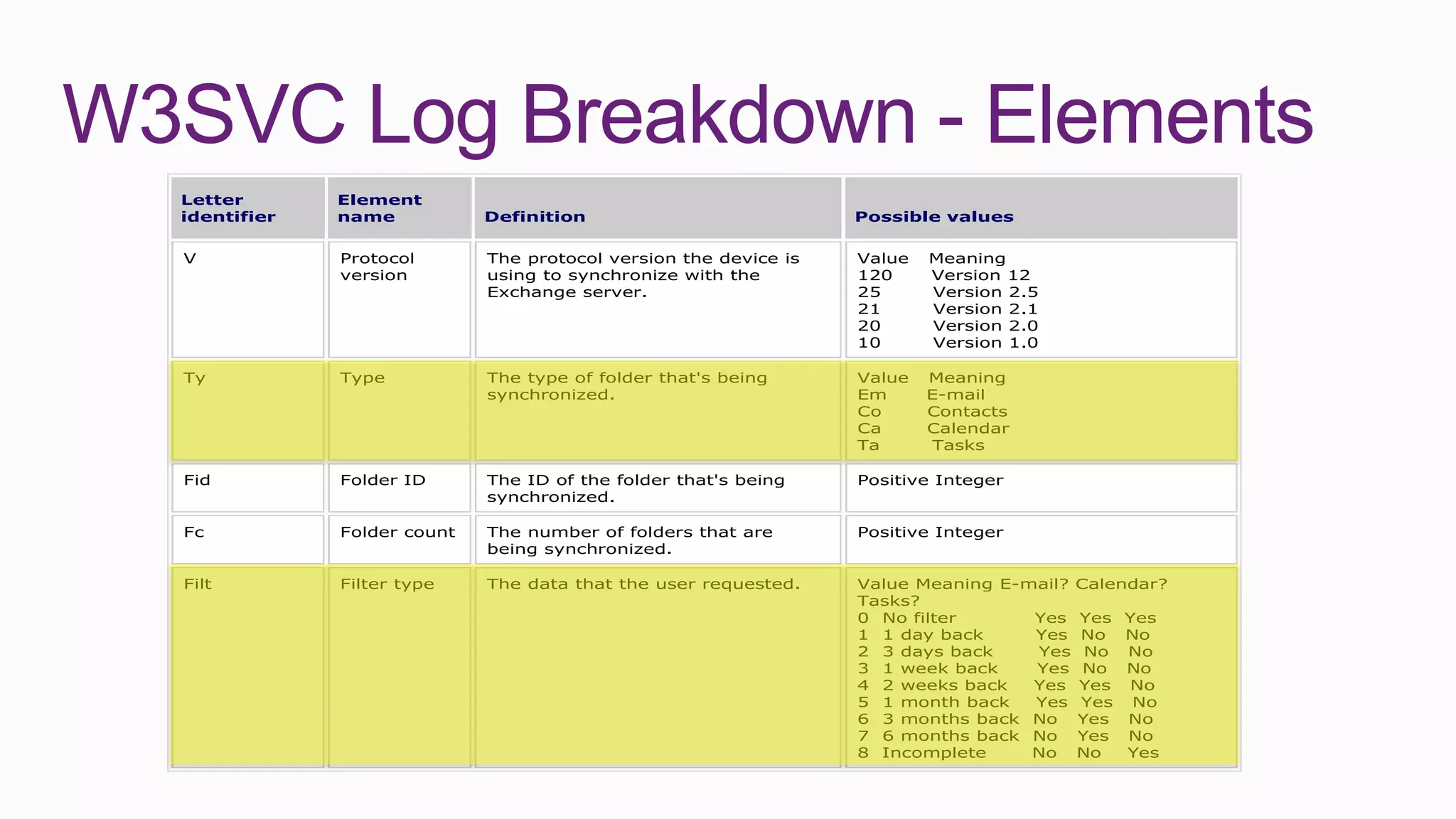 W3SVC Log Breakdown - Elements

| Letter identifier | Element name | Definition | Possible values |
|---|---|---|---|
| V | Protocol version | The protocol version the device is using to synchronize with the Exchange server. | Value Meaning<br>120 Version 12<br>25 Version 2.5<br>21 Version 2.1<br>20 Version 2.0<br>10 Version 1.0 |
| Ty | Type | The type of folder that's being synchronized. | Value Meaning<br>Em E-mail<br>Co Contacts<br>Ca Calendar<br>Ta Tasks |
| Fid | Folder ID | The ID of the folder that's being synchronized. | Positive Integer |
| Fc | Folder count | The number of folders that are being synchronized. | Positive Integer |
| Filt | Filter type | The data that the user requested. | Value Meaning E-mail? Calendar? Tasks?<br>0 No filter Yes Yes Yes<br>1 1 day back Yes No No<br>2 3 days back Yes No No<br>3 1 week back Yes No No<br>4 2 weeks back Yes Yes No<br>5 1 month back Yes Yes No<br>6 3 months back No Yes No<br>7 6 months back No Yes No<br>8 Incomplete No No Yes |